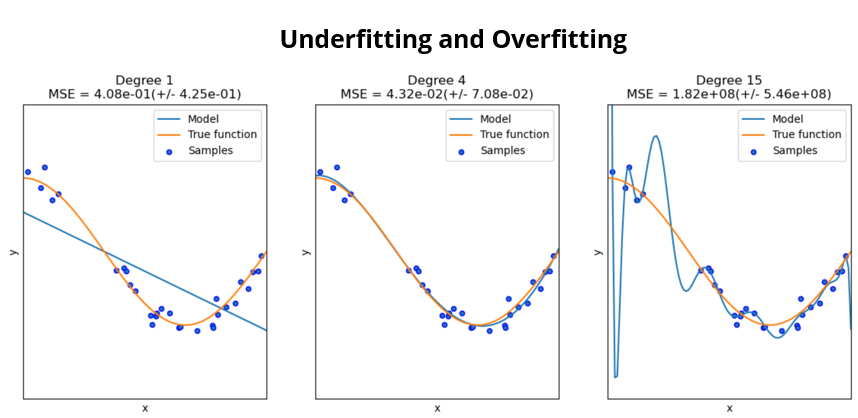 Underfitting and Overfitting

Degree 1
MSE = 4.08e-01(+/- 4.25e-01)

Model
True function
Samples

y

x

Degree 4
MSE = 4.32e-02(+/- 7.08e-02)

Model
True function
Samples

y

x

Degree 15
MSE = 1.82e+08(+/- 5.46e+08)

Model
True function
Samples

y

x